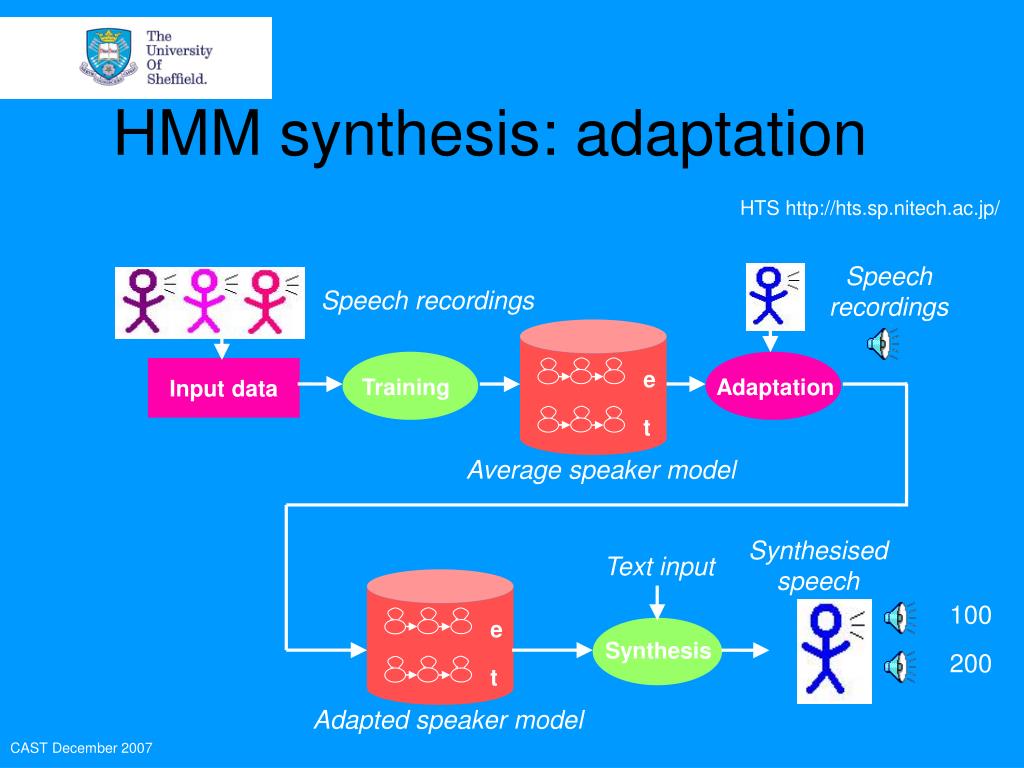 The University Of Sheffield.

HMM synthesis: adaptation

HTS http://hts.sp.nitech.ac.jp/

Speech recordings

Speech recordings

Input data

Training

e

t

Adaptation

Average speaker model

Text input

Synthesised speech

e

t

Synthesis

100

200

Adapted speaker model

CAST December 2007